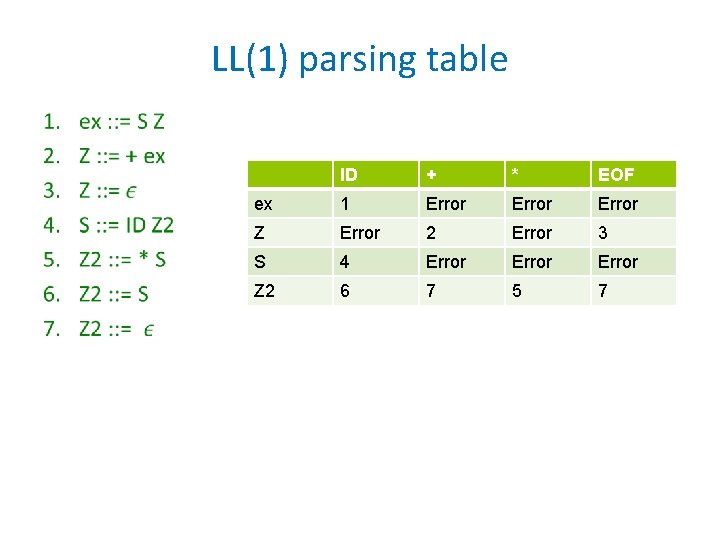 LL(1) parsing table

1. ex ::= S Z
2. Z ::= + ex
3. Z ::= $\epsilon$
4. S ::= ID Z2
5. Z2 ::= * S
6. Z2 ::= S
7. Z2 ::= $\epsilon$

| | ID | + | * | EOF |
|---|---|---|---|---|
| ex | 1 | Error | Error | Error |
| Z | Error | 2 | Error | 3 |
| S | 4 | Error | Error | Error |
| Z2 | 6 | 7 | 5 | 7 |